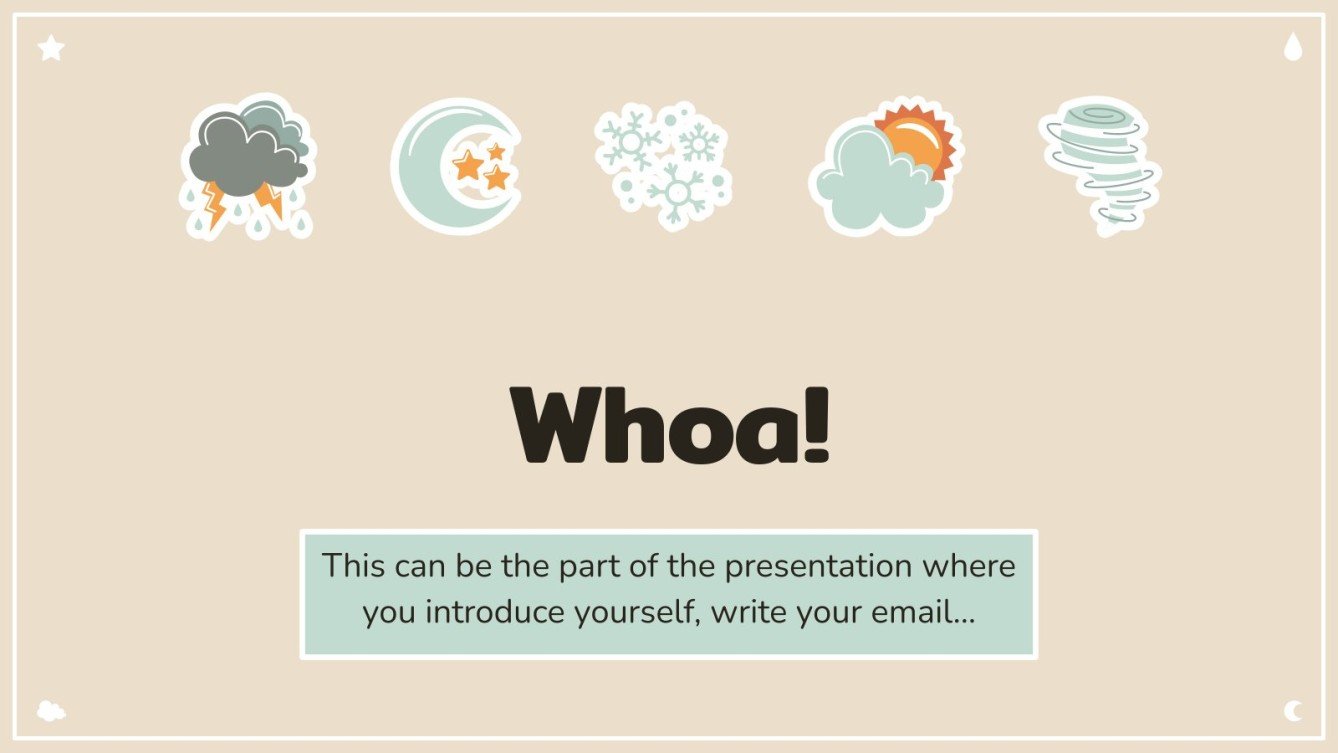 Whoa!

This can be the part of the presentation where you introduce yourself, write your email…